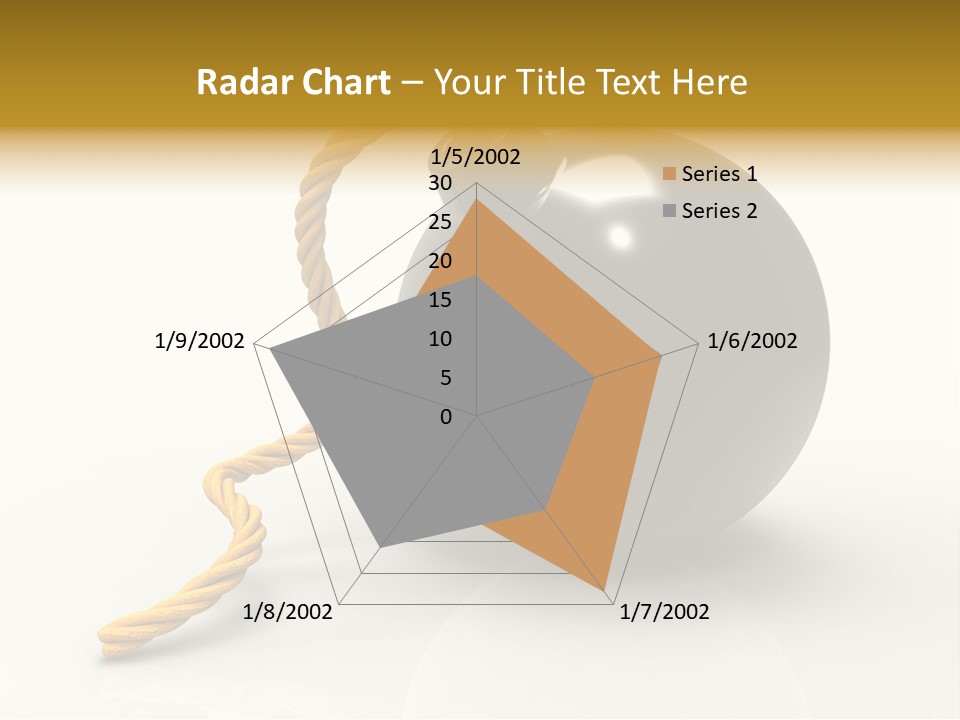 Radar Chart – Your Title Text Here

1/5/2002
30
25
20
15
10
5
0
1/6/2002
1/7/2002
1/8/2002
1/9/2002

Series 1
Series 2